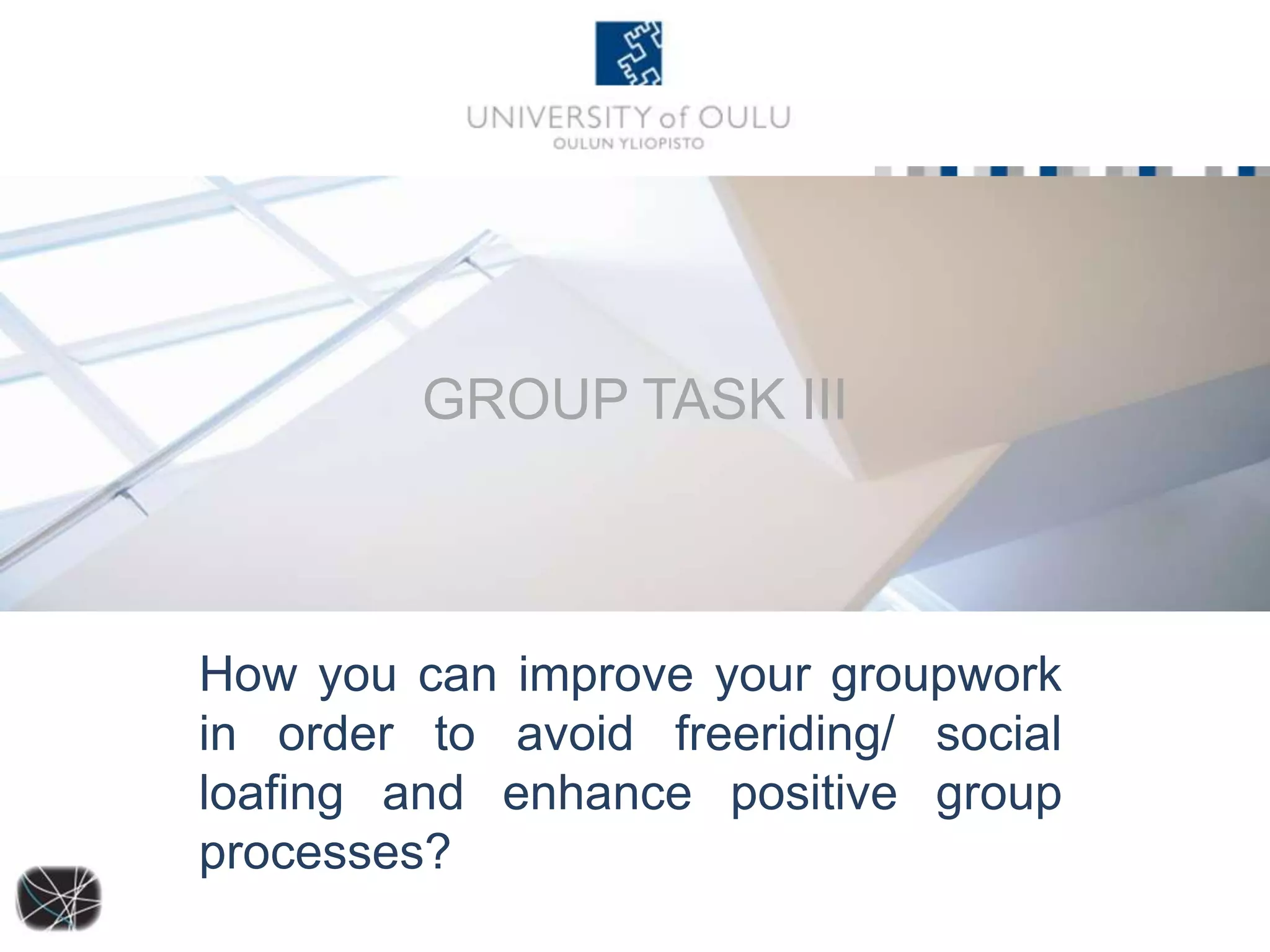 UNIVERSITY of OULU
OULUN YLIOPISTO

GROUP TASK III

How you can improve your groupwork in order to avoid freeriding/ social loafing and enhance positive group processes?